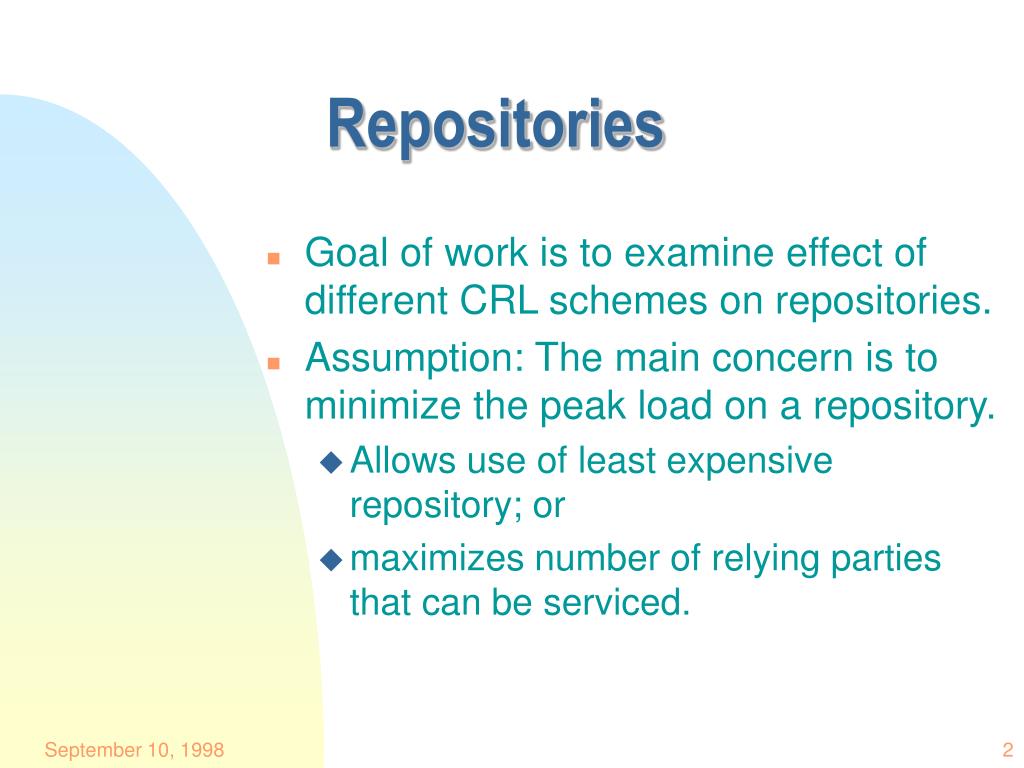 Repositories

- Goal of work is to examine effect of different CRL schemes on repositories.
- Assumption: The main concern is to minimize the peak load on a repository.
  - Allows use of least expensive repository; or
  - maximizes number of relying parties that can be serviced.

September 10, 1998

2